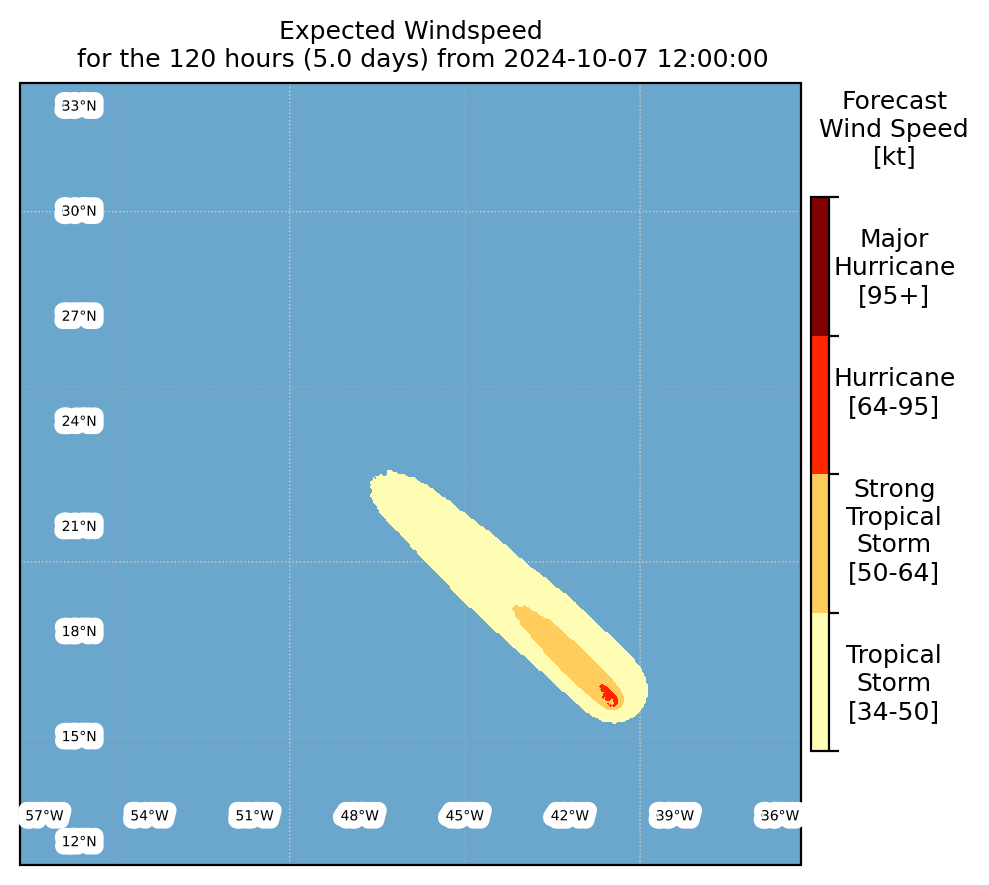 Expected Windspeed
for the 120 hours (5.0 days) from 2024-10-07 12:00:00

33°N
30°N
27°N
24°N
21°N
18°N
15°N
12°N

57°W
54°W
51°W
48°W
45°W
42°W
39°W
36°W

Forecast Wind Speed [kt]

Major Hurricane [95+]

Hurricane [64-95]

Strong Tropical Storm [50-64]

Tropical Storm [34-50]